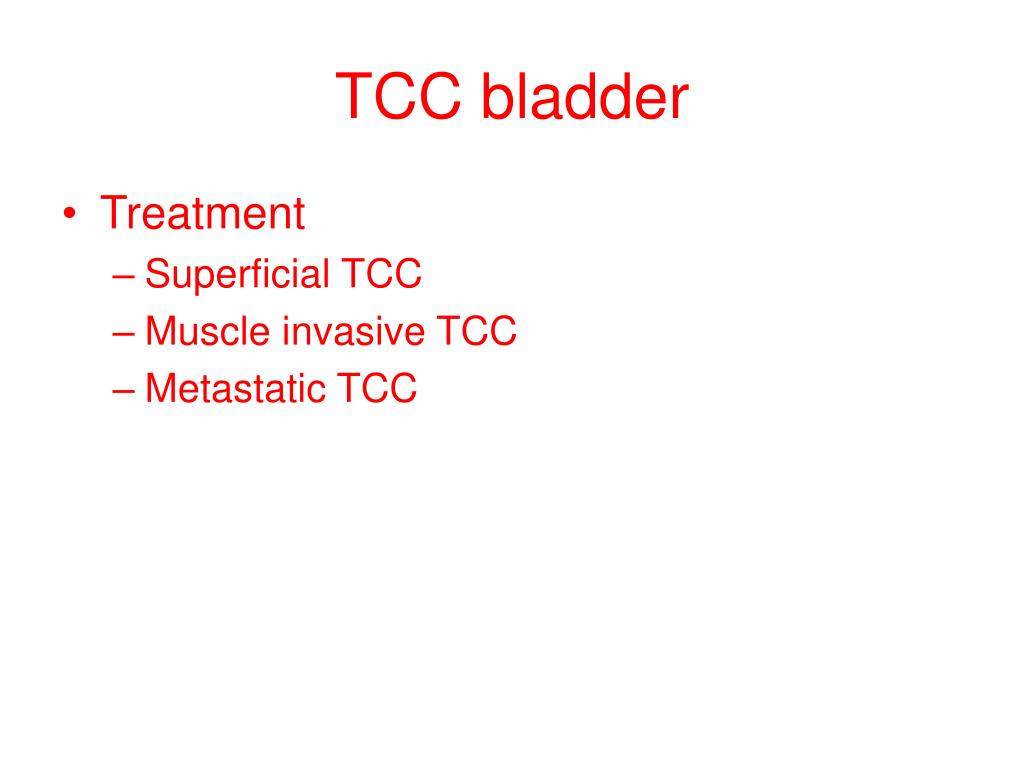 TCC bladder

• Treatment
– Superficial TCC
– Muscle invasive TCC
– Metastatic TCC